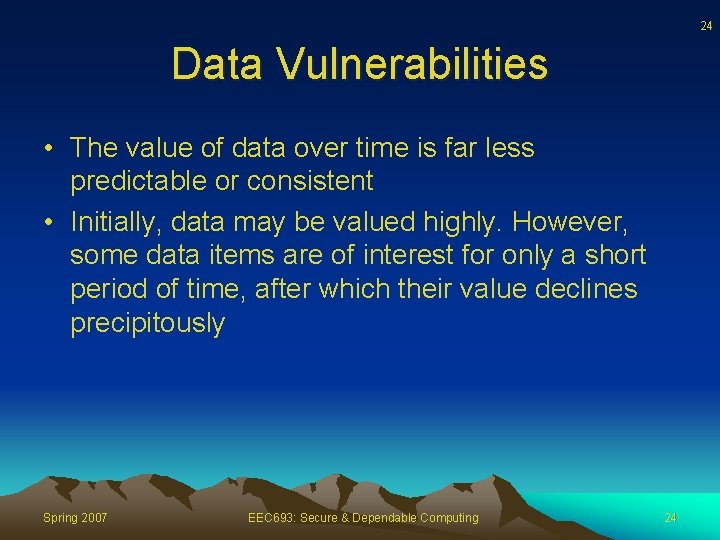 24

Data Vulnerabilities

• The value of data over time is far less predictable or consistent

• Initially, data may be valued highly. However, some data items are of interest for only a short period of time, after which their value declines precipitously

Spring 2007

EEC693: Secure & Dependable Computing

24